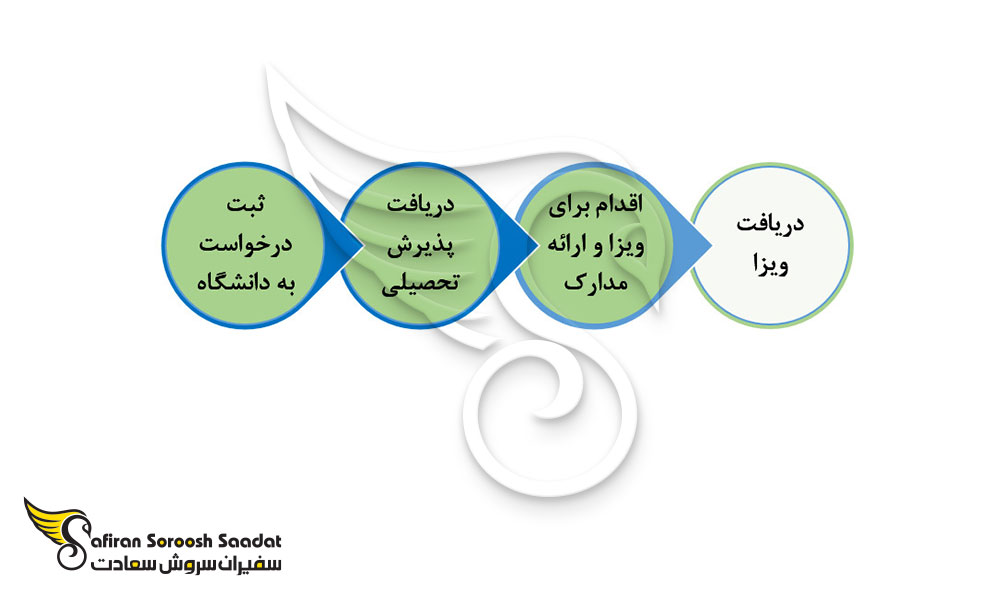 ثبت درخواست به دانشگاه

دریافت پذیرش تحصیلی

اقدام برای ویزا و ارائه مدارک

دریافت ویزا

Safiran Soroosh Saadat
سفیران سروش سعادت